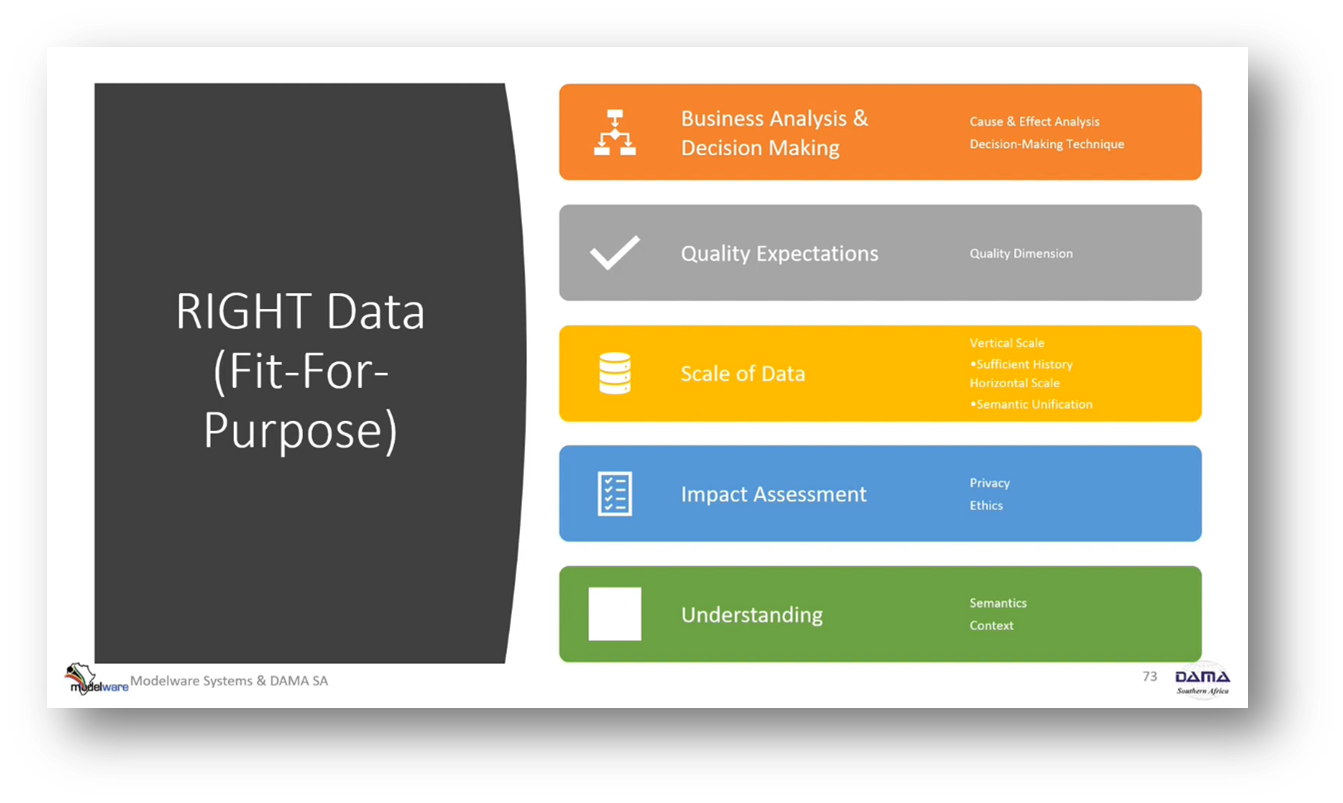 RIGHT Data (Fit-For-Purpose)

Business Analysis & Decision Making

Cause & Effect Analysis
Decision-Making Technique

Quality Expectations

Quality Dimension

Scale of Data

Vertical Scale
•Sufficient History
Horizontal Scale
•Semantic Unification

Impact Assessment

Privacy
Ethics

Understanding

Semantics
Context

modelware Modelware Systems & DAMA SA

73

DAMA Southern Africa